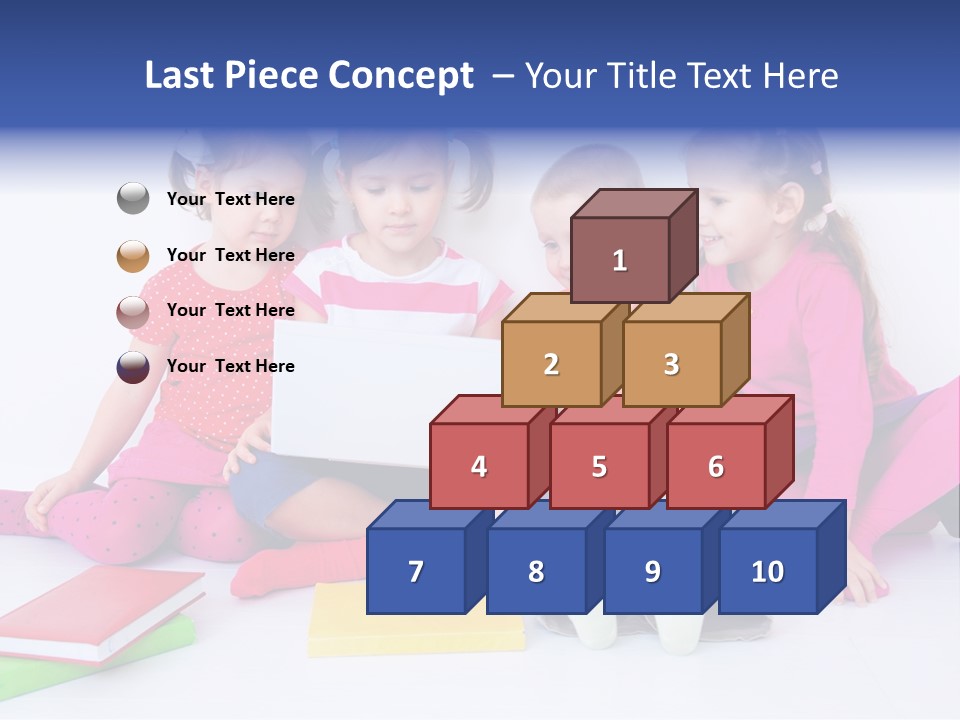 Last Piece Concept – Your Title Text Here

Your Text Here

Your Text Here

Your Text Here

Your Text Here

1

2

3

4

5

6

7

8

9

10